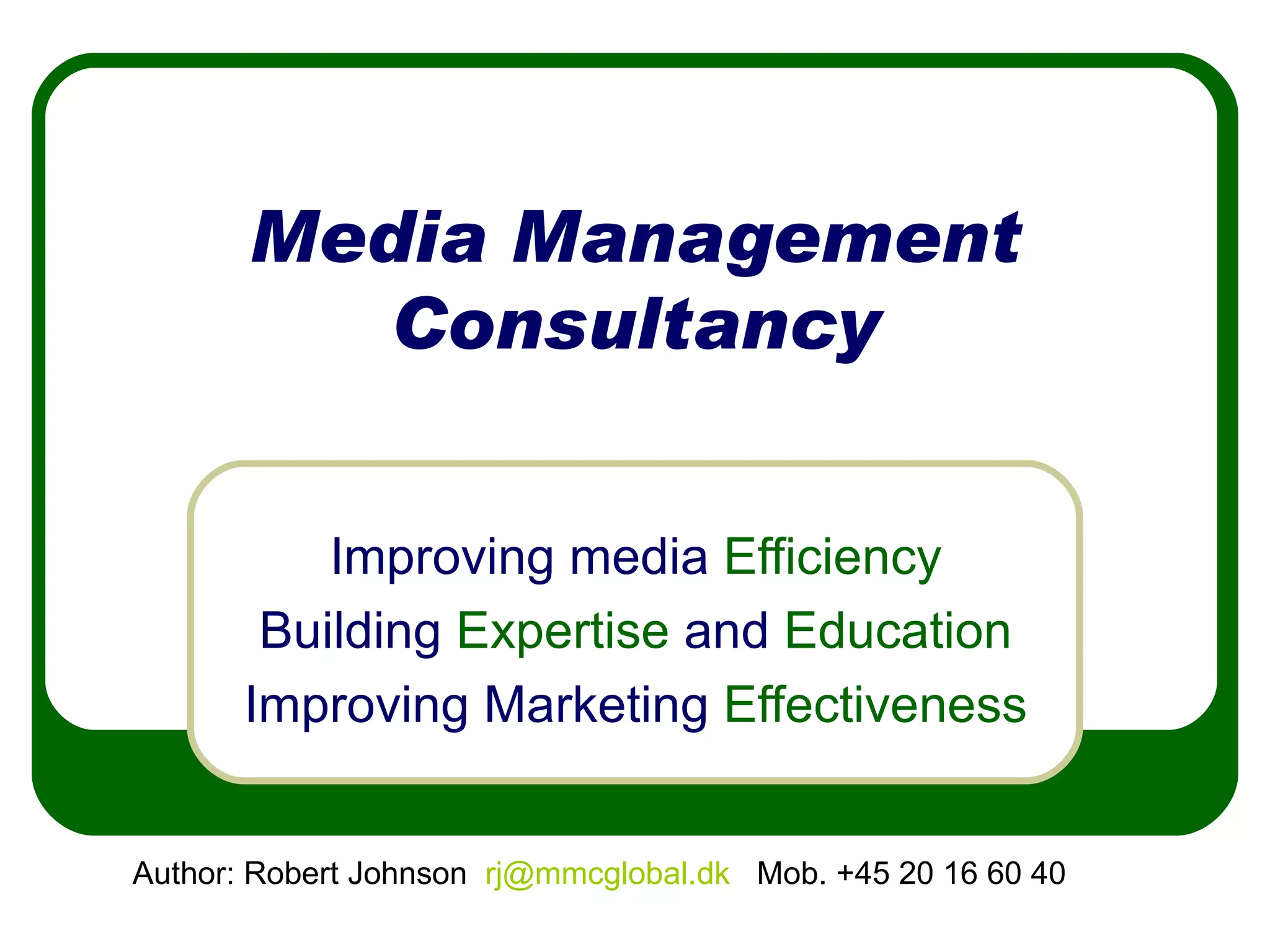 Media Management Consultancy

Improving media Efficiency
Building Expertise and Education
Improving Marketing Effectiveness

Author: Robert Johnson rj@mmcglobal.dk Mob. +45 20 16 60 40